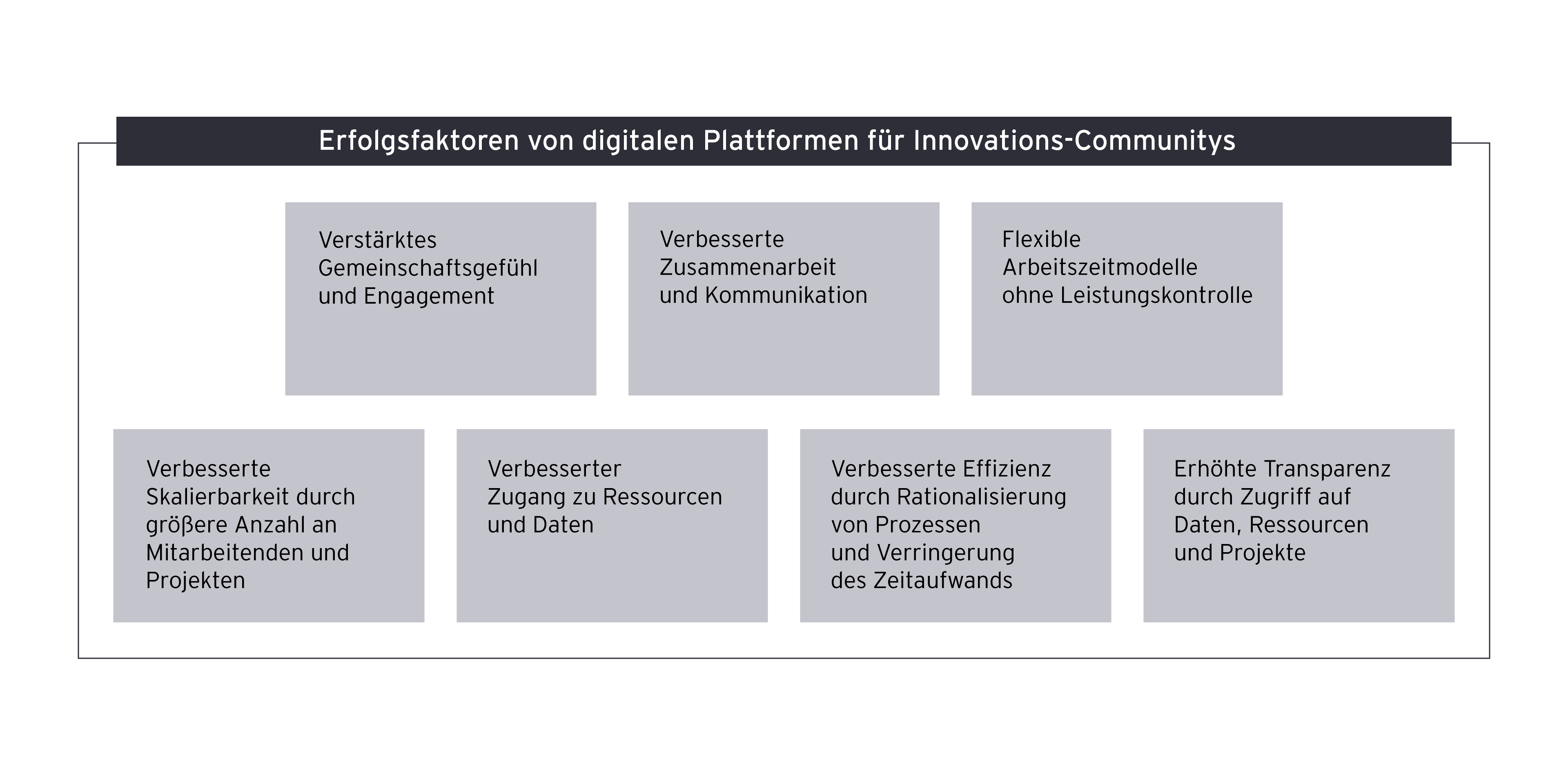 Erfolgsfaktoren von digitalen Plattformen für Innovations-Communitys

Verstärktes Gemeinschaftsgefühl und Engagement

Verbesserte Zusammenarbeit und Kommunikation

Flexible Arbeitszeitmodelle ohne Leistungskontrolle

Verbesserte Skalierbarkeit durch größere Anzahl an Mitarbeitenden und Projekten

Verbesserter Zugang zu Ressourcen und Daten

Verbesserte Effizienz durch Rationalisierung von Prozessen und Verringerung des Zeitaufwands

Erhöhte Transparenz durch Zugriff auf Daten, Ressourcen und Projekte